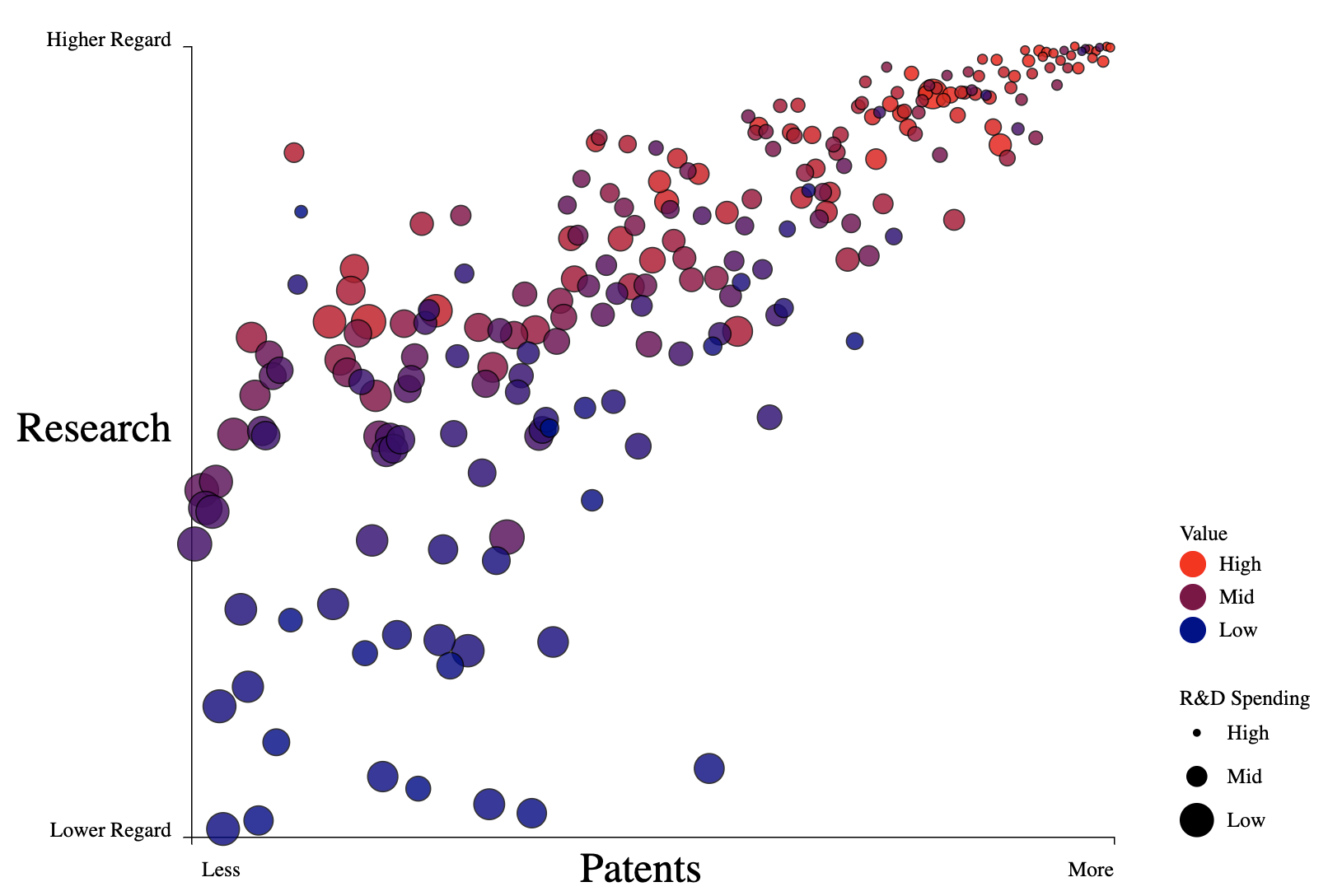 Higher Regard

Research

Lower Regard

Less

Patents

More

Value
High
Mid
Low

R&D Spending
High
Mid
Low